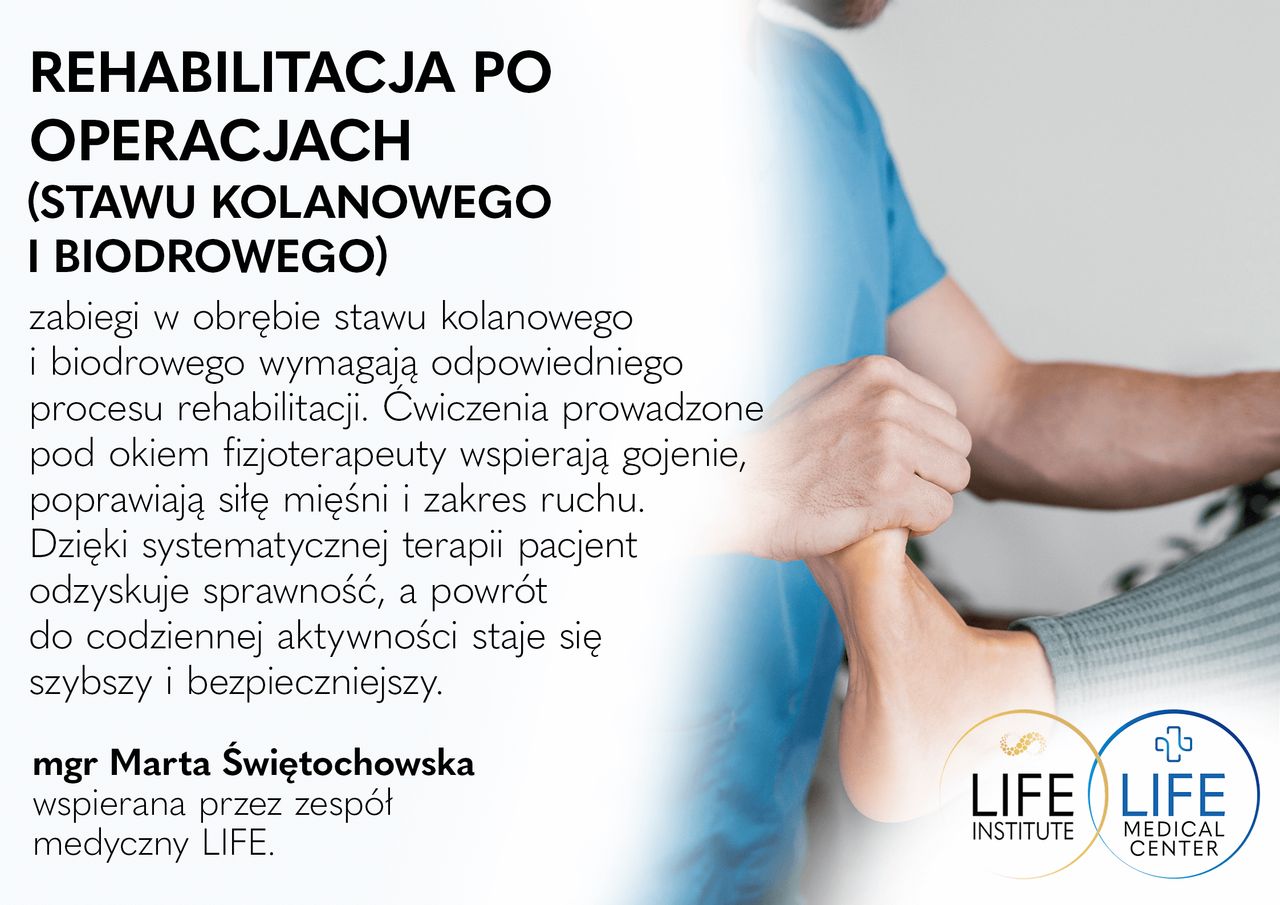 REHABILITACJA PO OPERACJACH
(STAWU KOLANOWEGO I BIODROWEGO)

zabiegi w obrębie stawu kolanowego i biodrowego wymagają odpowiedniego procesu rehabilitacji. Ćwiczenia prowadzone pod okiem fizjoterapeuty wspierają gojenie, poprawiają siłę mięśni i zakres ruchu. Dzięki systematycznej terapii pacjent odzyskuje sprawność, a powrót do codziennej aktywności staje się szybszy i bezpieczniejszy.

mgr Marta Świętochowska
wspierana przez zespół medyczny LIFE.

LIFE INSTITUTE
LIFE MEDICAL CENTER